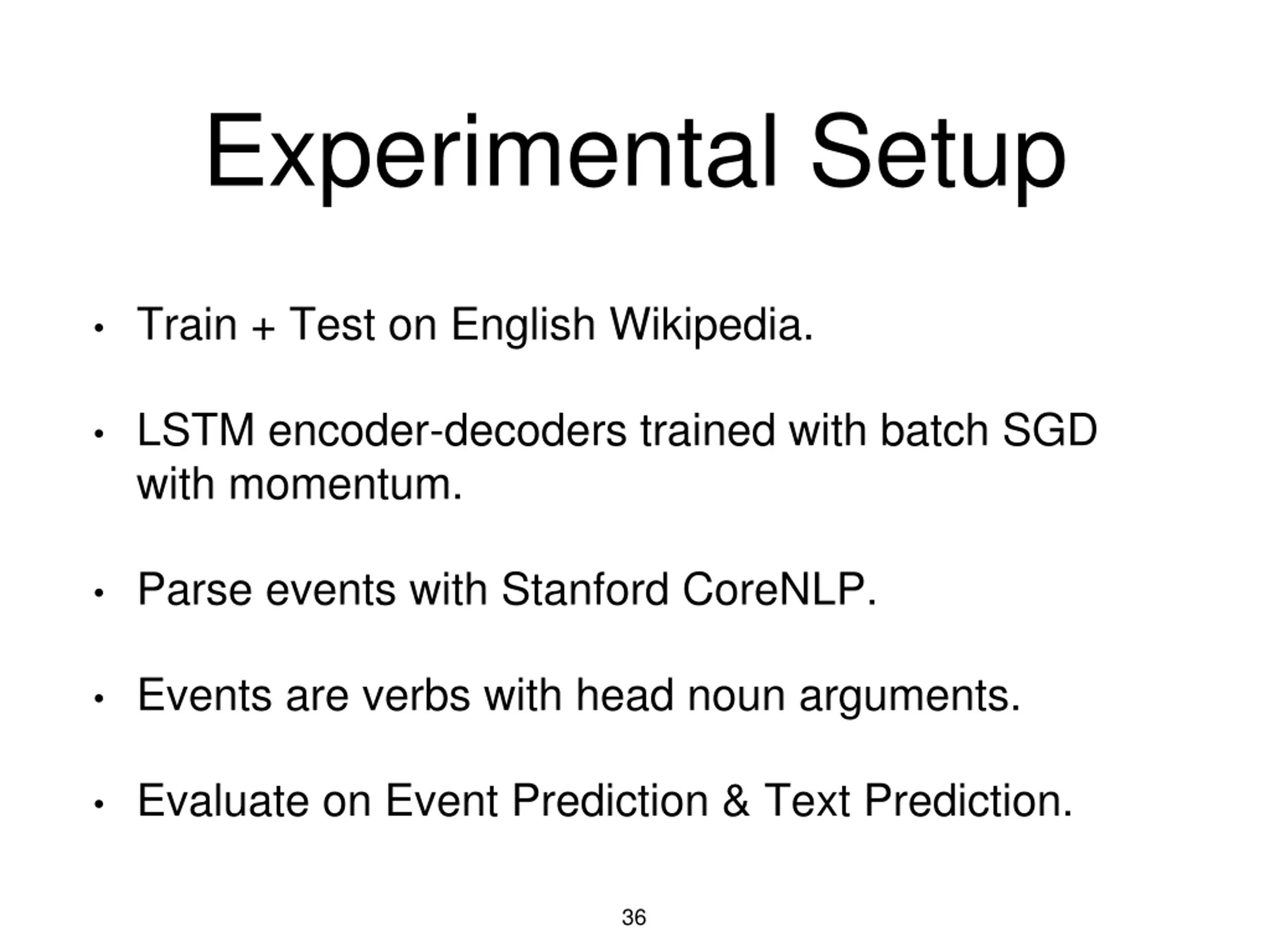 Experimental Setup

• Train + Test on English Wikipedia.

• LSTM encoder-decoders trained with batch SGD with momentum.

• Parse events with Stanford CoreNLP.

• Events are verbs with head noun arguments.

• Evaluate on Event Prediction & Text Prediction.

36